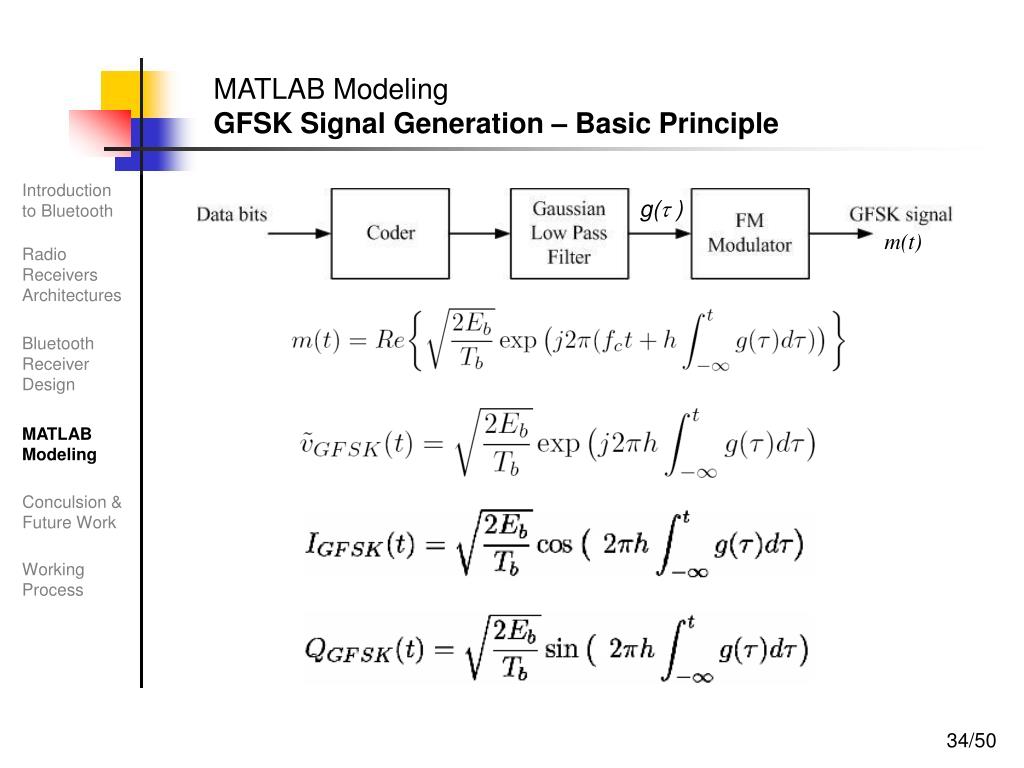 MATLAB Modeling
GFSK Signal Generation – Basic Principle

Introduction to Bluetooth

Radio Receivers Architectures

Bluetooth Receiver Design

MATLAB Modeling

Conculsion & Future Work

Working Process

Data bits

Coder

Gaussian Low Pass Filter

$g(\tau)$

FM Modulator

GFSK signal

$m(t)$

$m(t) = Re\left\{\sqrt{\frac{2E_b}{T_b}} \exp\left(j2\pi(f_c t + h\int_{-\infty}^{t} g(\tau)d\tau)\right)\right\}$

$\tilde{v}_{GFSK}(t) = \sqrt{\frac{2E_b}{T_b}} \exp\left(j2\pi h\int_{-\infty}^{t} g(\tau)d\tau\right)$

$I_{GFSK}(t) = \sqrt{\frac{2E_b}{T_b}} \cos\left(2\pi h\int_{-\infty}^{t} g(\tau)d\tau\right)$

$Q_{GFSK}(t) = \sqrt{\frac{2E_b}{T_b}} \sin\left(2\pi h\int_{-\infty}^{t} g(\tau)d\tau\right)$

34/50